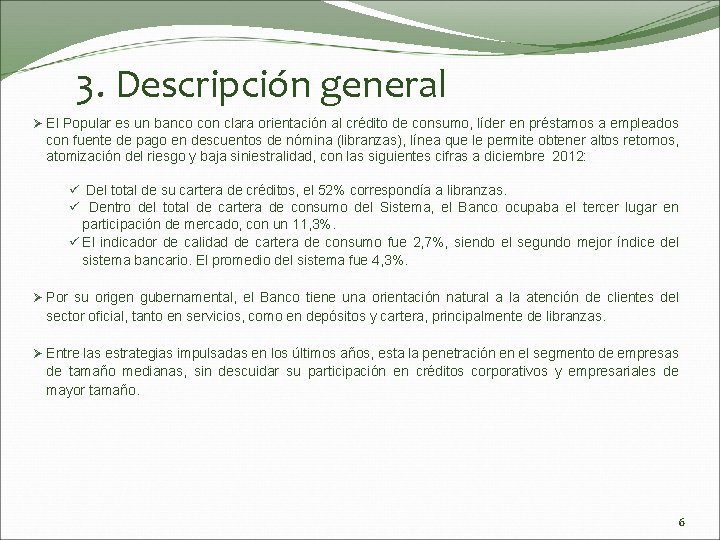 3. Descripción general

➢ El Popular es un banco con clara orientación al crédito de consumo, líder en préstamos a empleados con fuente de pago en descuentos de nómina (libranzas), línea que le permite obtener altos retornos, atomización del riesgo y baja siniestralidad, con las siguientes cifras a diciembre 2012:

✓ Del total de su cartera de créditos, el 52% correspondía a libranzas.
✓ Dentro del total de cartera de consumo del Sistema, el Banco ocupaba el tercer lugar en participación de mercado, con un 11,3%.
✓ El indicador de calidad de cartera de consumo fue 2,7%, siendo el segundo mejor índice del sistema bancario. El promedio del sistema fue 4,3%.

➢ Por su origen gubernamental, el Banco tiene una orientación natural a la atención de clientes del sector oficial, tanto en servicios, como en depósitos y cartera, principalmente de libranzas.

➢ Entre las estrategias impulsadas en los últimos años, esta la penetración en el segmento de empresas de tamaño medianas, sin descuidar su participación en créditos corporativos y empresariales de mayor tamaño.

6